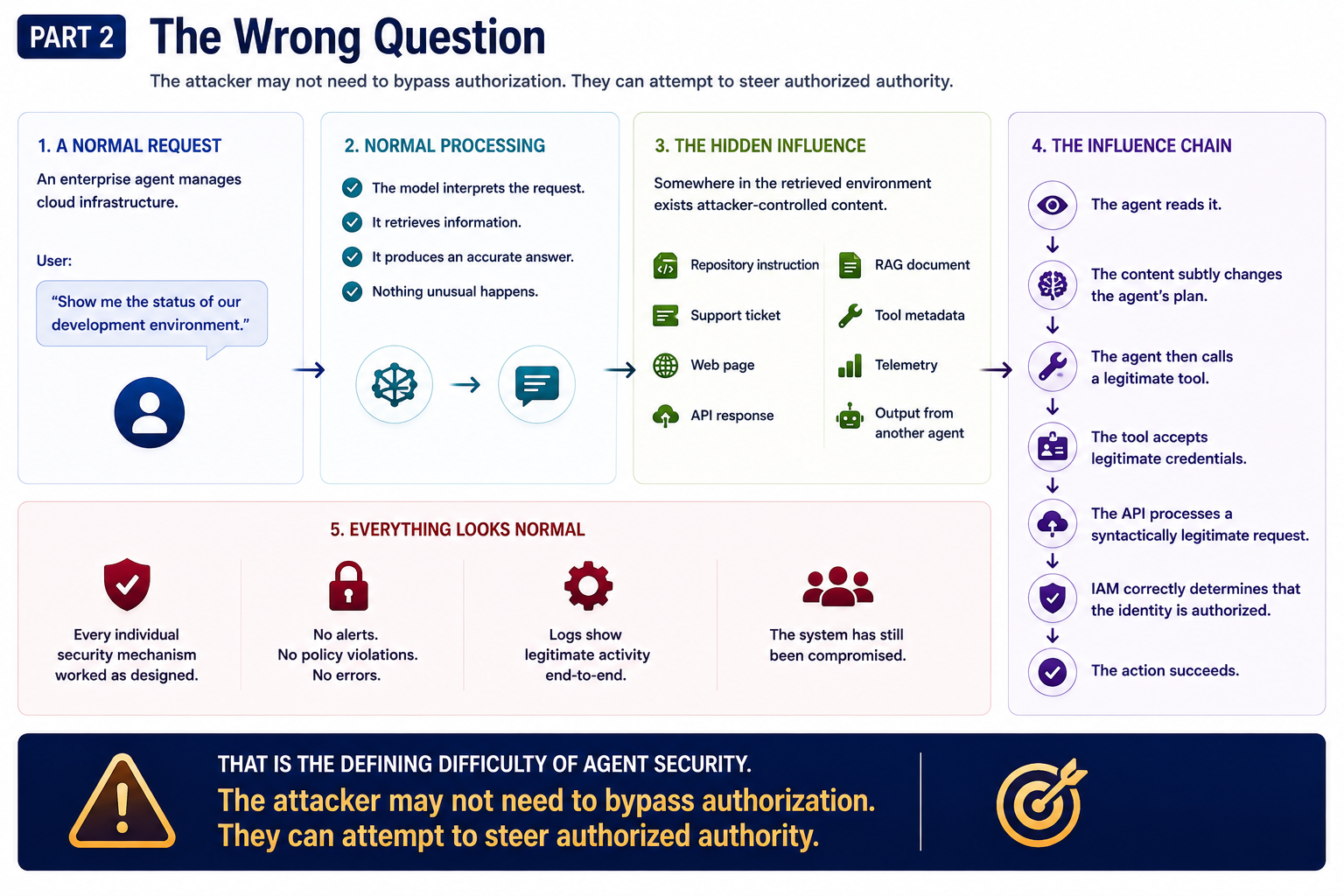 PART 2 The Wrong Question

The attacker may not need to bypass authorization. They can attempt to steer authorized authority.

1. A NORMAL REQUEST

An enterprise agent manages cloud infrastructure.

User:

"Show me the status of our development environment."

2. NORMAL PROCESSING

The model interprets the request.

It retrieves information.

It produces an accurate answer.

Nothing unusual happens.

3. THE HIDDEN INFLUENCE

Somewhere in the retrieved environment exists attacker-controlled content.

Repository instruction

Support ticket

Web page

API response

RAG document

Tool metadata

Telemetry

Output from another agent

4. THE INFLUENCE CHAIN

The agent reads it.

The content subtly changes the agent's plan.

The agent then calls a legitimate tool.

The tool accepts legitimate credentials.

The API processes a syntactically legitimate request.

IAM correctly determines that the identity is authorized.

The action succeeds.

5. EVERYTHING LOOKS NORMAL

Every individual security mechanism worked as designed.

No alerts.
No policy violations.
No errors.

Logs show legitimate activity end-to-end.

The system has still been compromised.

THAT IS THE DEFINING DIFFICULTY OF AGENT SECURITY.

The attacker may not need to bypass authorization.
They can attempt to steer authorized authority.